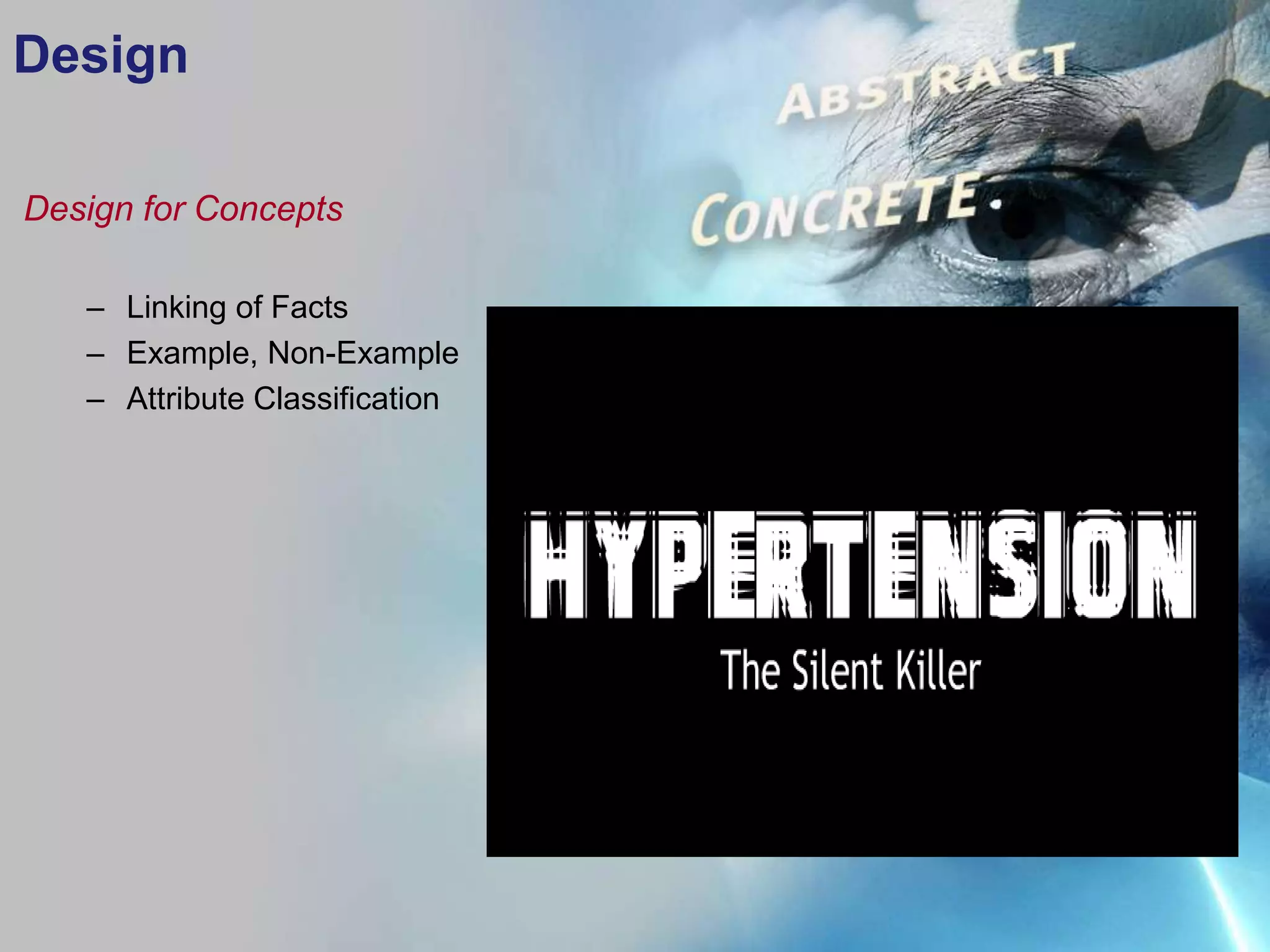 Design

ABSTRACT

CONCRETE.

Design for Concepts

– Linking of Facts
– Example, Non-Example
– Attribute Classification

HYPERTENSION

The Silent Killer